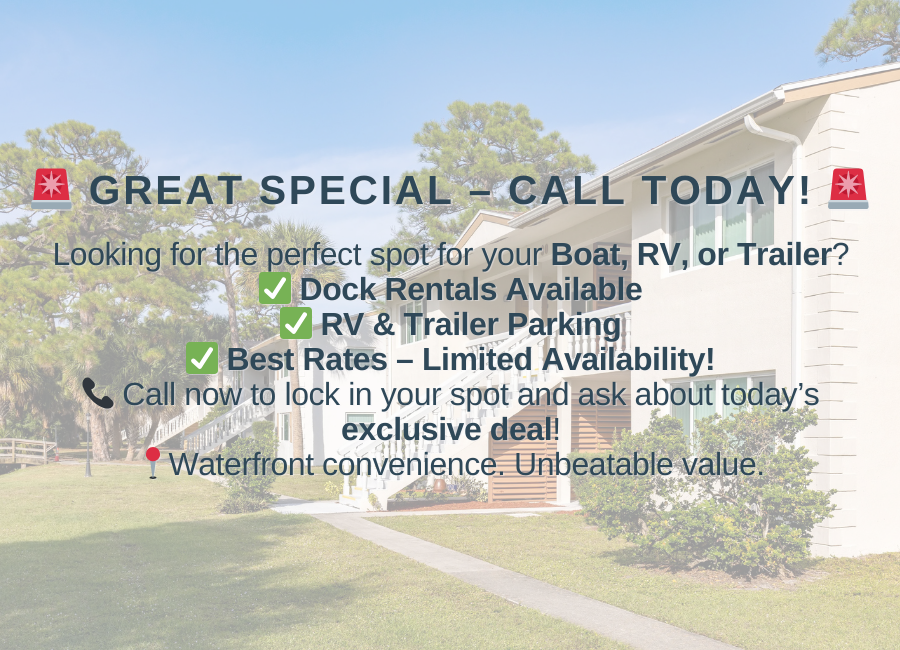 🚨 GREAT SPECIAL – CALL TODAY! 🚨

Looking for the perfect spot for your Boat, RV, or Trailer?
✅ Dock Rentals Available
✅ RV & Trailer Parking
✅ Best Rates – Limited Availability!
📞 Call now to lock in your spot and ask about today's exclusive deal!
📍 Waterfront convenience. Unbeatable value.